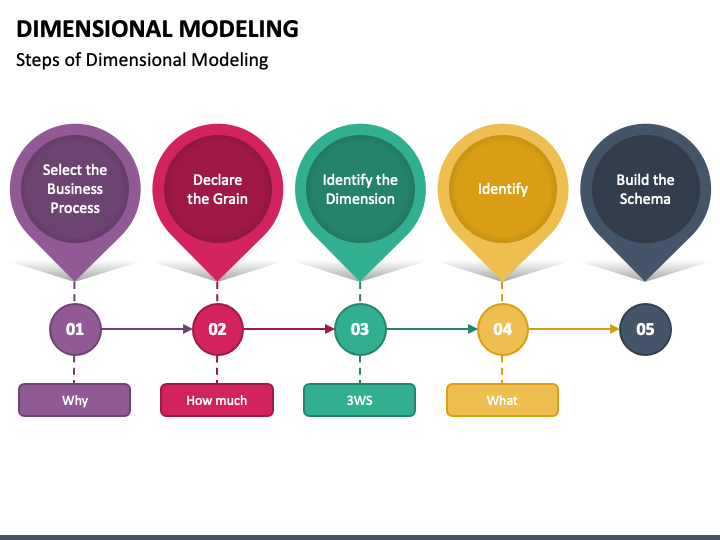 DIMENSIONAL MODELING
Steps of Dimensional Modeling

Select the Business Process

Declare the Grain

Identify the Dimension

Identify

Build the Schema

01

02

03

04

05

Why

How much

3WS

What